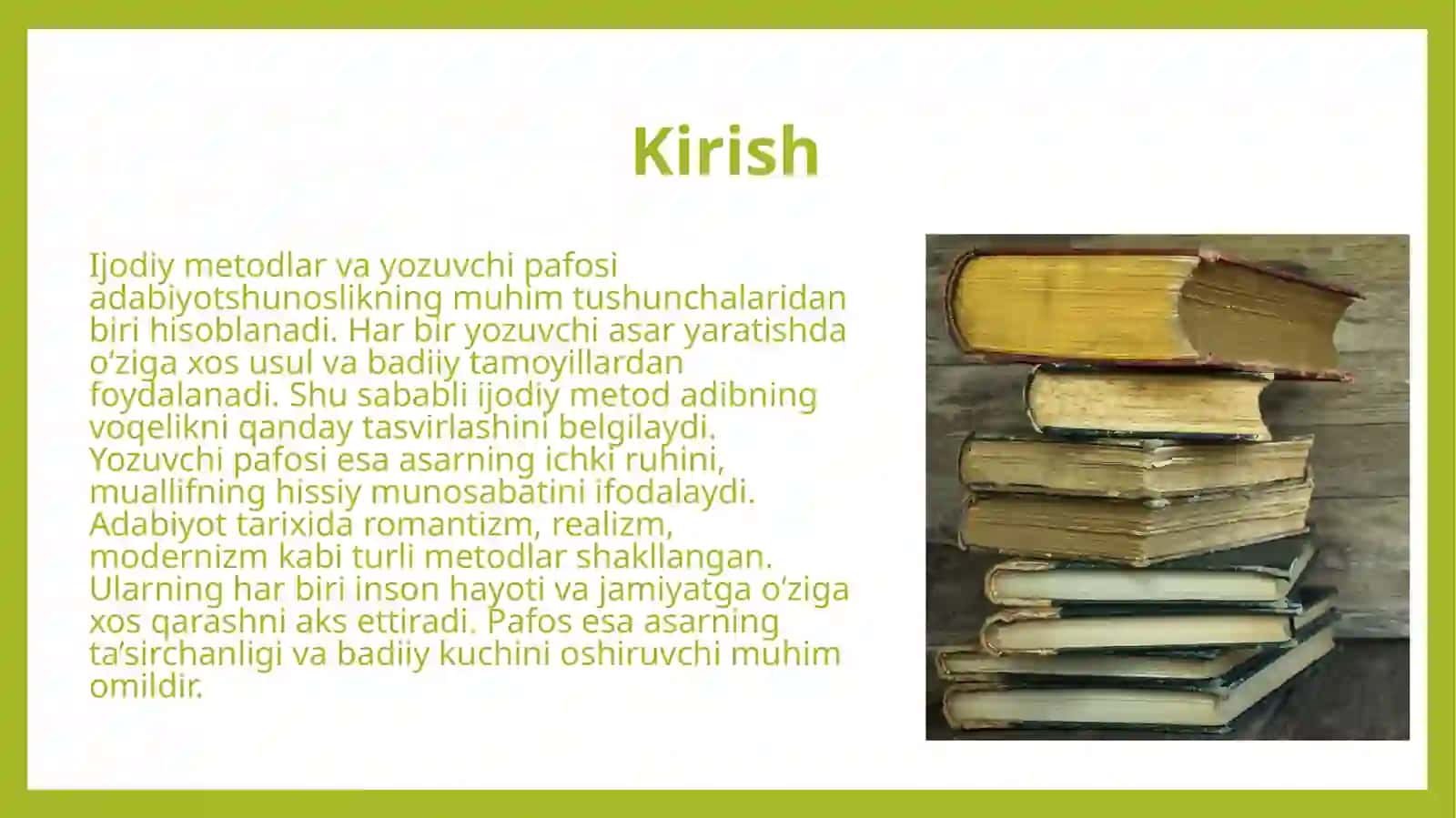 Kirish

Ijodiy metodlar va yozuvchi pafosi adabiyotshunoslikning muhim tushunchalaridan biri hisoblanadi. Har bir yozuvchi asar yaratishda o‘ziga xos usul va badiiy tamoyillardan foydalanadi. Shu sababli ijodiy metod adibning voqelikni qanday tasvirlashini belgilaydi. Yozuvchi pafosi esa asarning ichki ruhini, muallifning hissiy munosabatini ifodalaydi. Adabiyot tarixida romantizm, realizm, modernizm kabi turli metodlar shakllangan. Ularning har biri inson hayoti va jamiyatga o‘ziga xos qarashni aks ettiradi. Pafos esa asarning ta’sirchanligi va badiiy kuchini oshiruvchi muhim omildir.